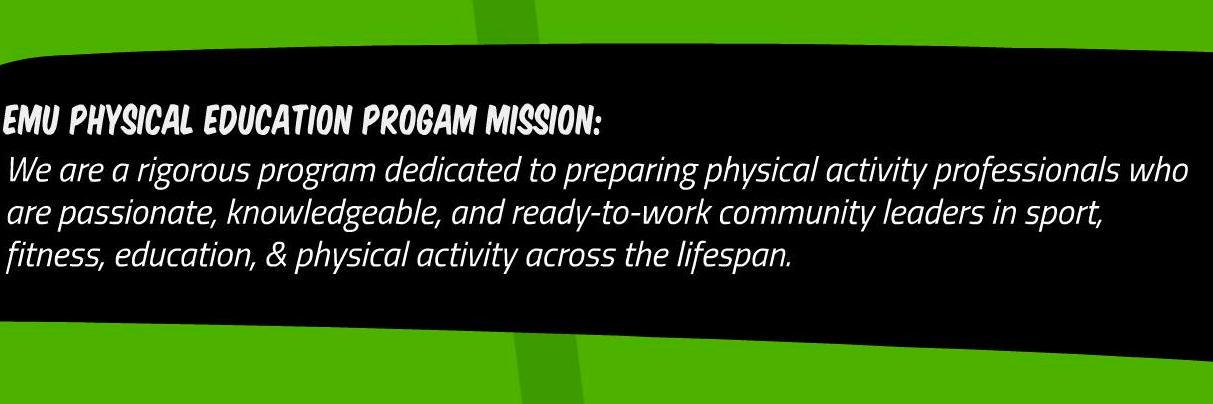 EMU PHYSICAL EDUCATION PROGAM MISSION:

We are a rigorous program dedicated to preparing physical activity professionals who are passionate, knowledgeable, and ready-to-work community leaders in sport, fitness, education, & physical activity across the lifespan.